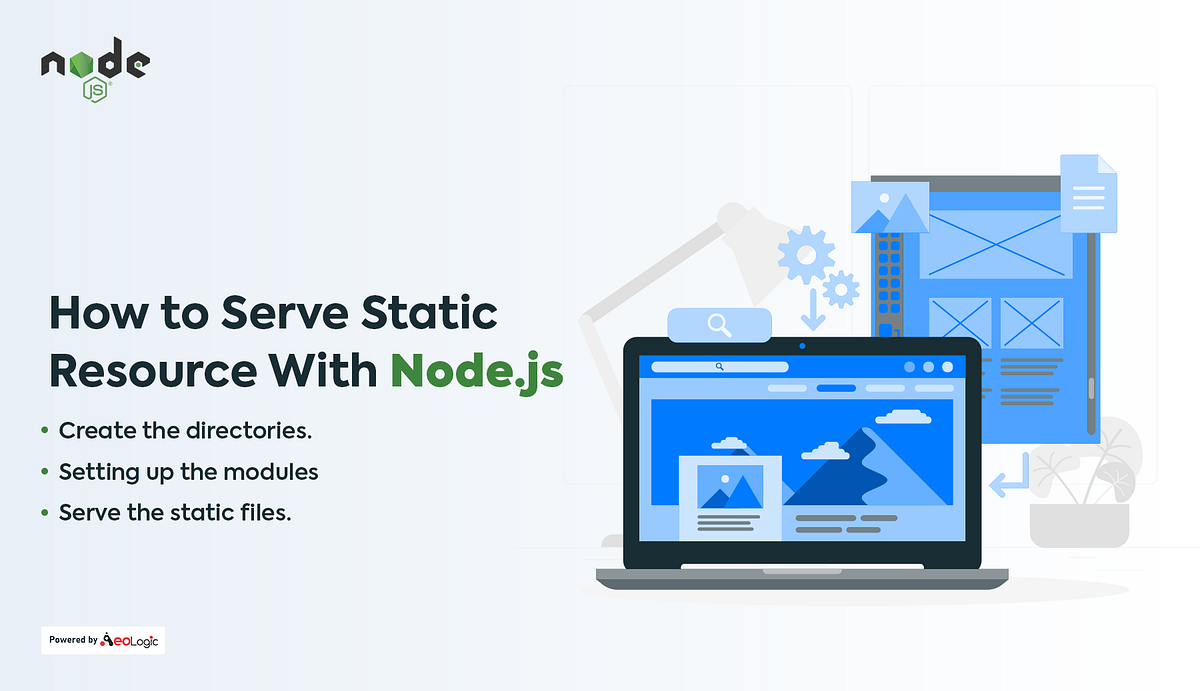 node
JS

How to Serve Static Resource With Node.js

• Create the directories.
• Setting up the modules
• Serve the static files.

Powered by AeoLogic